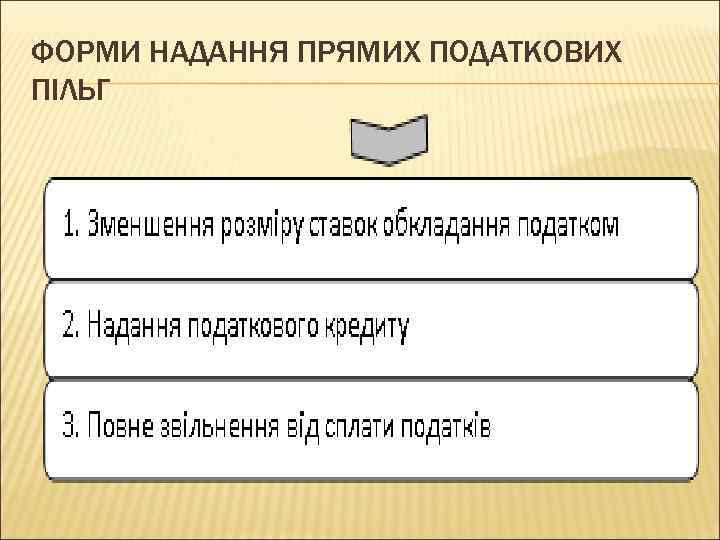 ФОРМИ НАДАННЯ ПРЯМИХ ПОДАТКОВИХ ПІЛЬГ

1. Зменшення розміру ставок обкладання податком

2. Надання податкового кредиту

3. Повне звільнення від сплати податків